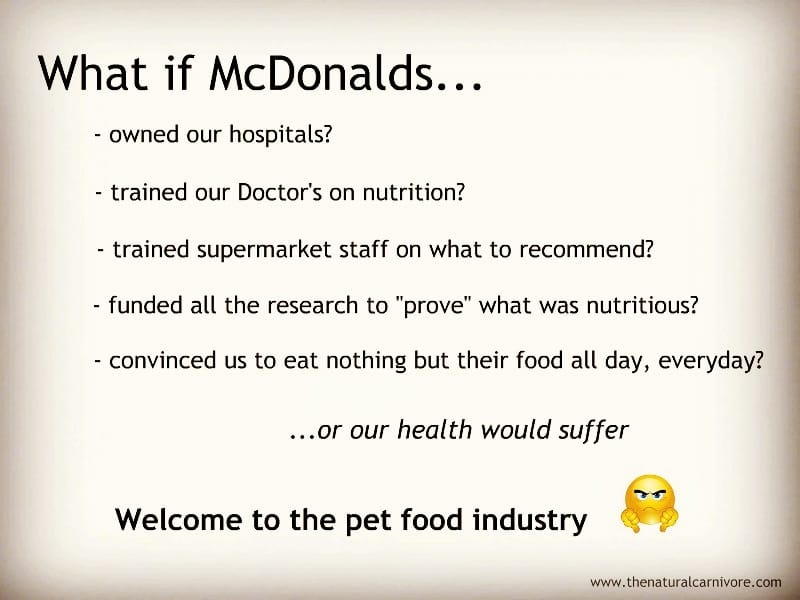 What if McDonalds...

- owned our hospitals?

- trained our Doctor's on nutrition?

- trained supermarket staff on what to recommend?

- funded all the research to "prove" what was nutritious?

- convinced us to eat nothing but their food all day, everyday?

...or our health would suffer

Welcome to the pet food industry

www.thenaturalcarnivore.com